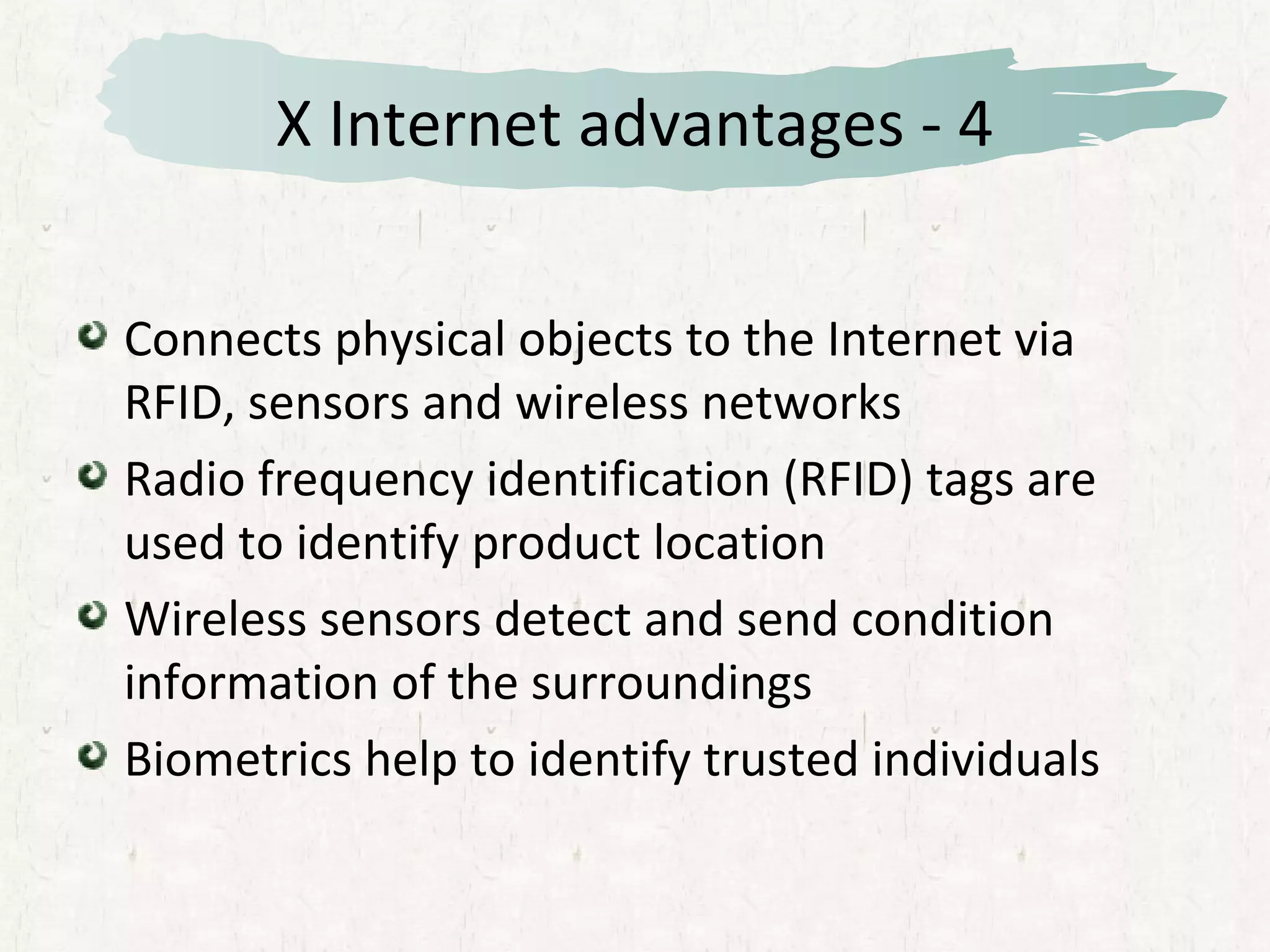 X Internet advantages - 4

Connects physical objects to the Internet via RFID, sensors and wireless networks

Radio frequency identification (RFID) tags are used to identify product location

Wireless sensors detect and send condition information of the surroundings

Biometrics help to identify trusted individuals